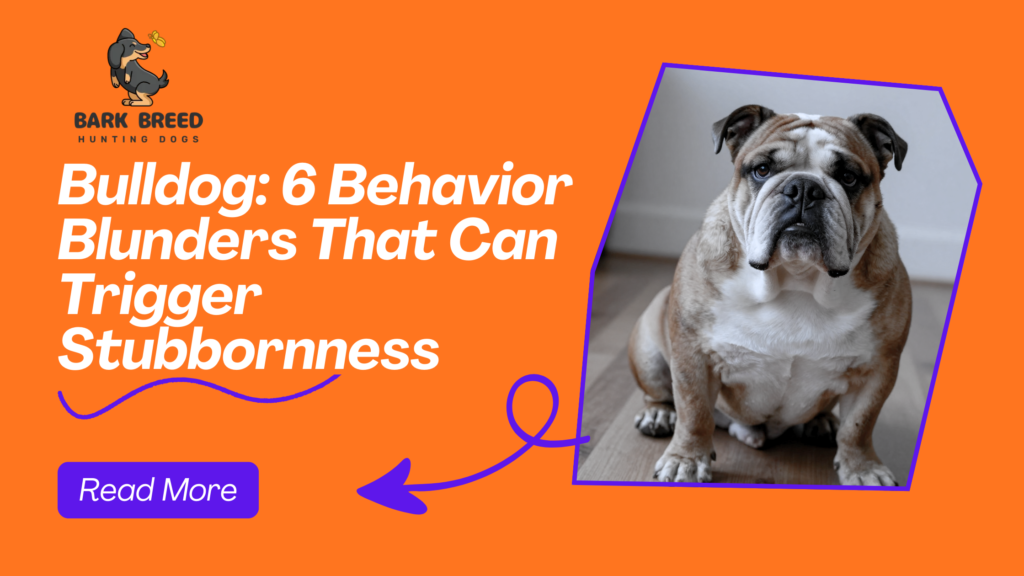 BARK BREED
HUNTING DOGS

Bulldog: 6 Behavior Blunders That Can Trigger Stubbornness

Read More